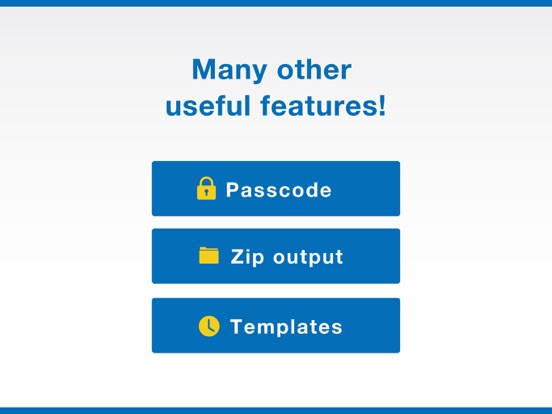 Many other useful features!

Passcode

Zip output

Templates